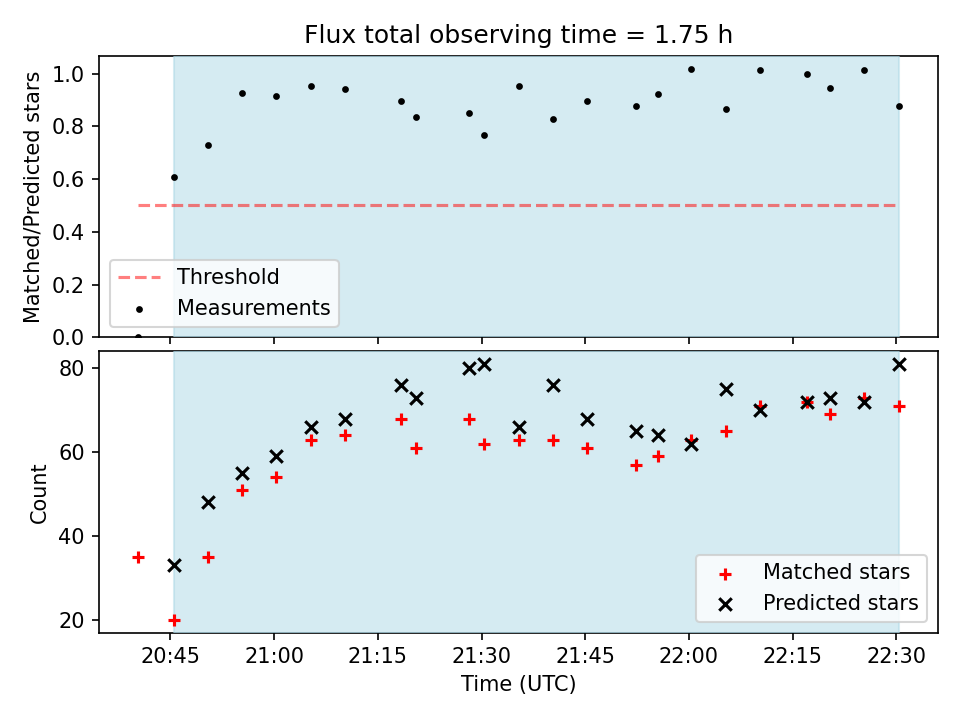 Flux total observing time = 1.75 h

Matched/Predicted stars

1.0
0.8
0.6
0.4
0.2
0.0

Threshold
Measurements

Count

80
60
40
20

Matched stars
Predicted stars

20:45
21:00
21:15
21:30
21:45
22:00
22:15
22:30

Time (UTC)